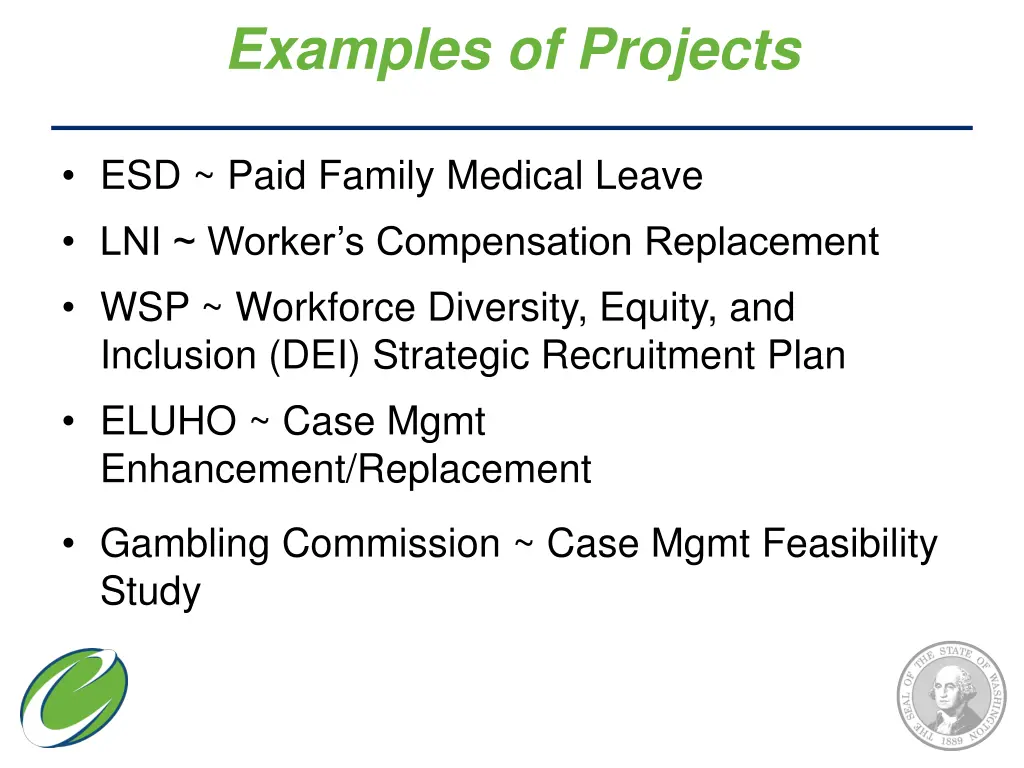 Examples of Projects

• ESD ~ Paid Family Medical Leave
• LNI ~ Worker's Compensation Replacement
• WSP ~ Workforce Diversity, Equity, and Inclusion (DEI) Strategic Recruitment Plan
• ELUHO ~ Case Mgmt Enhancement/Replacement
• Gambling Commission ~ Case Mgmt Feasibility Study

THE SEAL OF THE STATE OF WASHINGTON 1889